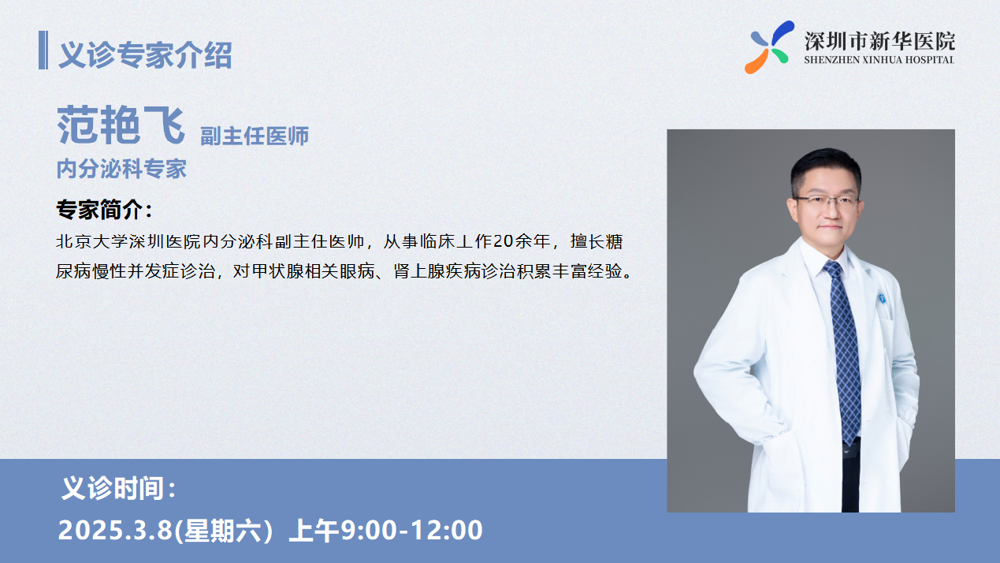 义诊专家介绍

深圳市新华医院
SHENZHEN XINHUA HOSPITAL

范艳飞 副主任医师
内分泌科专家

专家简介：
北京大学深圳医院内分泌科副主任医师，从事临床工作20余年，擅长糖尿病慢性并发症诊治，对甲状腺相关眼病、肾上腺疾病诊治积累丰富经验。

义诊时间：
2025.3.8(星期六) 上午9:00-12:00